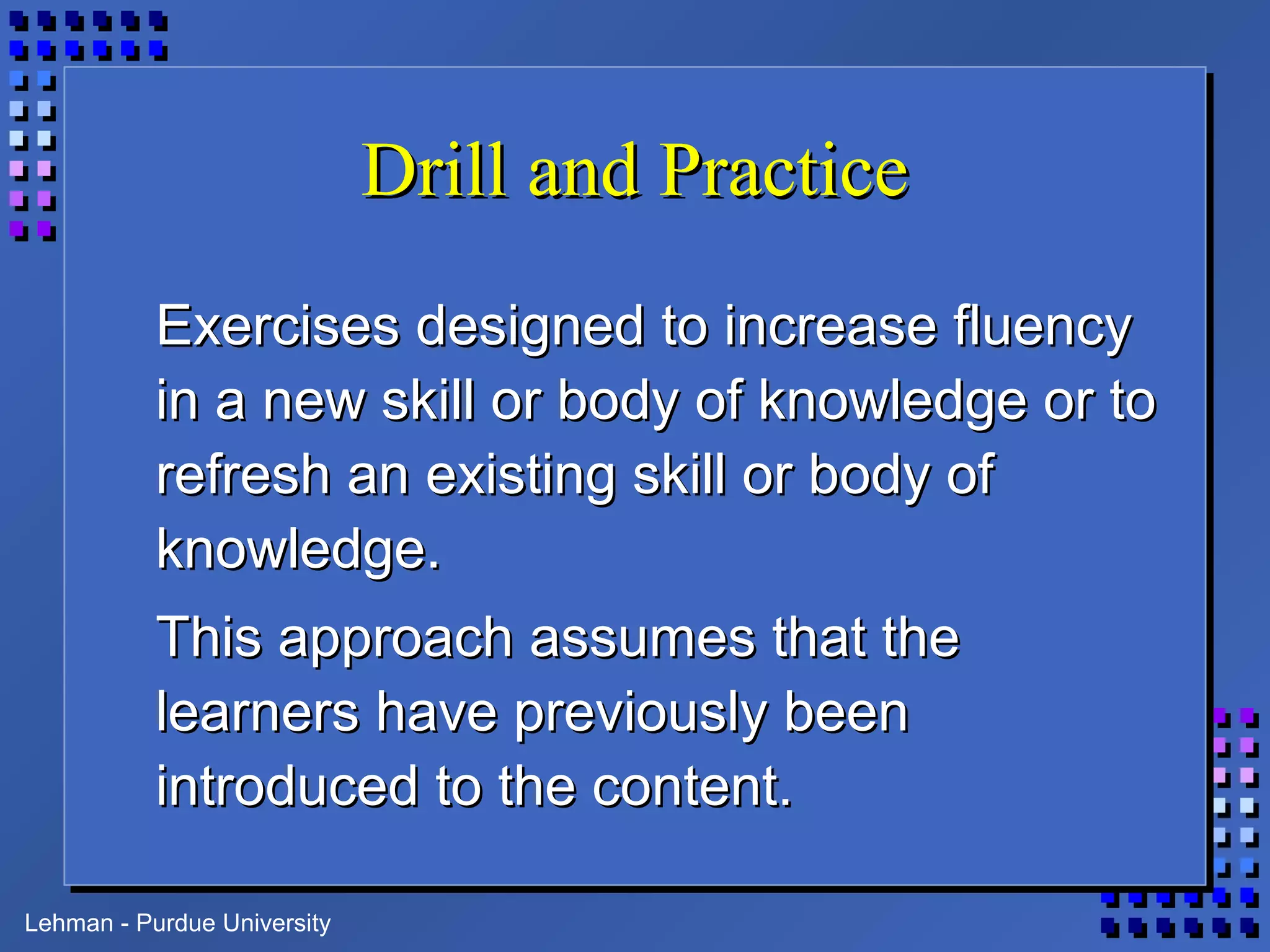 Drill and Practice

Exercises designed to increase fluency in a new skill or body of knowledge or to refresh an existing skill or body of knowledge.

This approach assumes that the learners have previously been introduced to the content.

Lehman - Purdue University